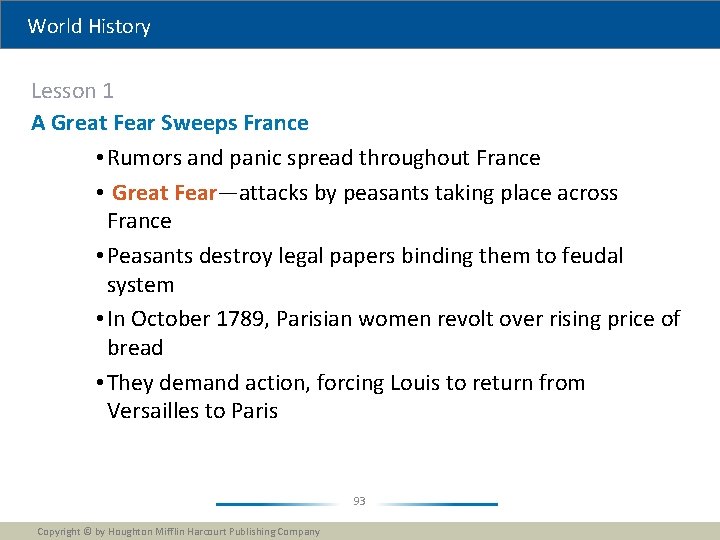 World History

Lesson 1

A Great Fear Sweeps France

• Rumors and panic spread throughout France

• Great Fear—attacks by peasants taking place across France

• Peasants destroy legal papers binding them to feudal system

• In October 1789, Parisian women revolt over rising price of bread

• They demand action, forcing Louis to return from Versailles to Paris

93

Copyright © by Houghton Mifflin Harcourt Publishing Company